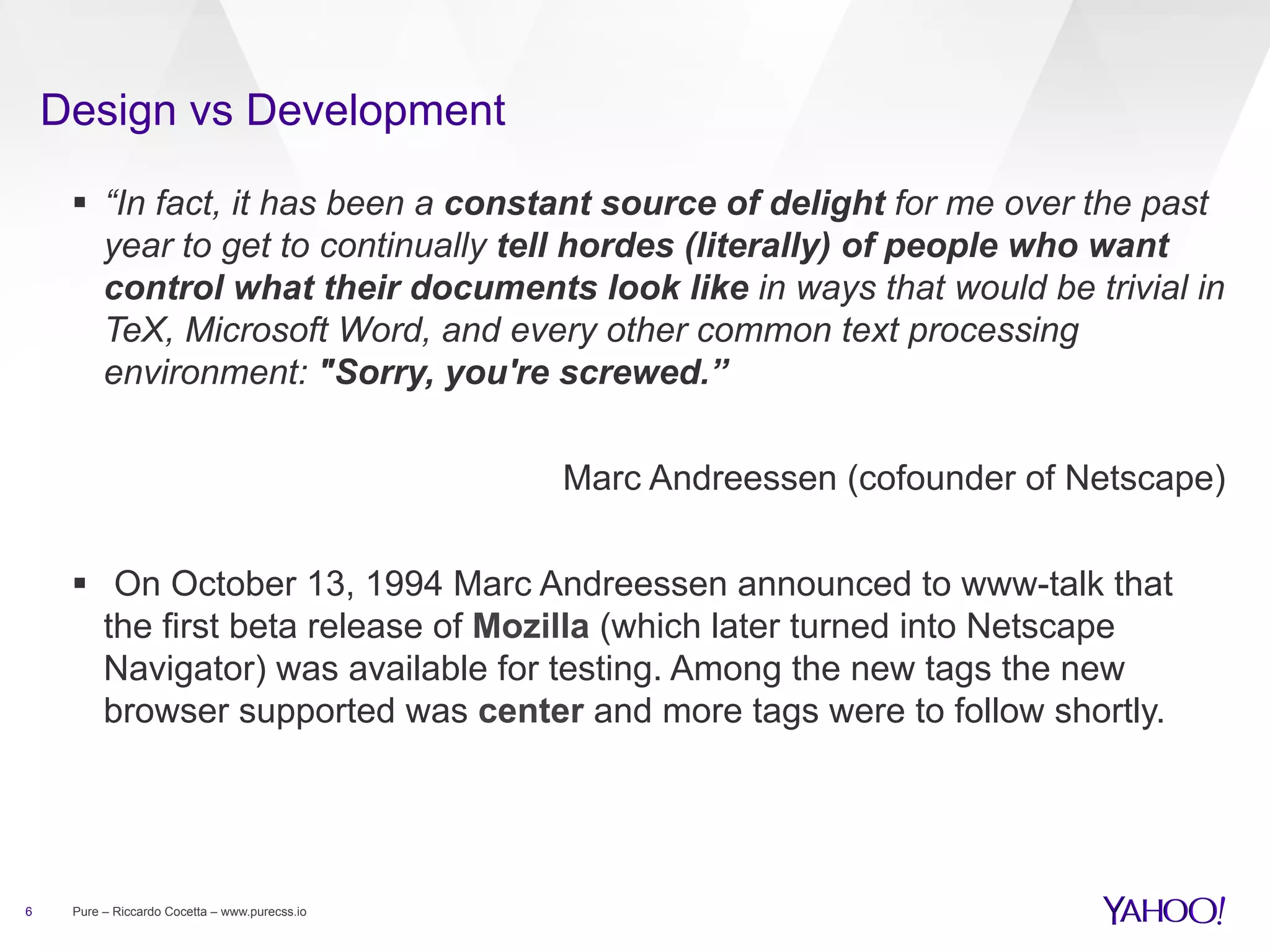 Design vs Development

▪ “In fact, it has been a constant source of delight for me over the past year to get to continually tell hordes (literally) of people who want control what their documents look like in ways that would be trivial in TeX, Microsoft Word, and every other common text processing environment: "Sorry, you're screwed.”

Marc Andreessen (cofounder of Netscape)

▪ On October 13, 1994 Marc Andreessen announced to www-talk that the first beta release of Mozilla (which later turned into Netscape Navigator) was available for testing. Among the new tags the new browser supported was center and more tags were to follow shortly.

6 Pure – Riccardo Cocetta – www.purecss.io

YAHOO!